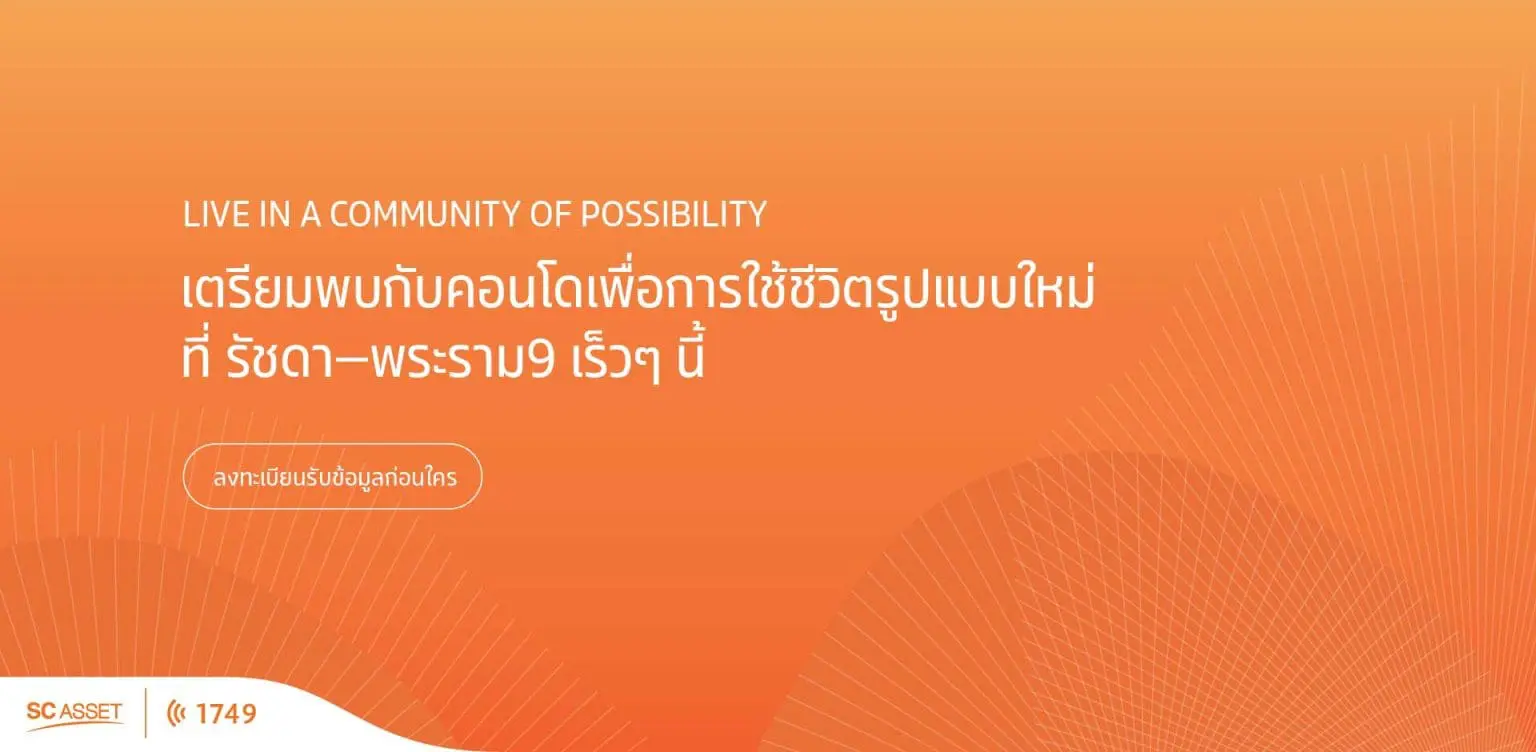 LIVE IN A COMMUNITY OF POSSIBILITY

เตรียมพบกับคอนโดเพื่อการใช้ชีวิตรูปแบบใหม่ ที่ รัชดา–พระราม9 เร็วๆ นี้

ลงทะเบียนรับข้อมูลก่อนใคร

SC ASSET

1749